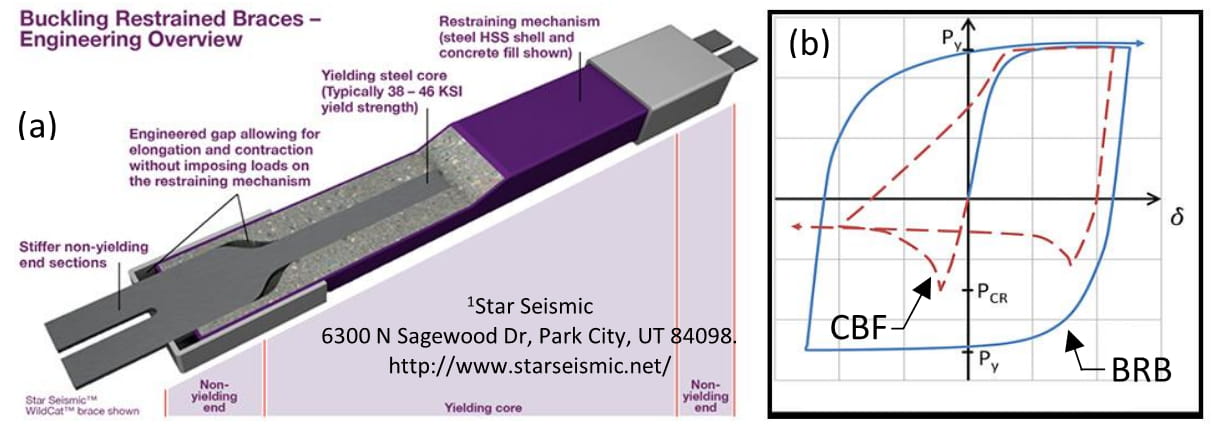 Buckling Restrained Braces – Engineering Overview

(a)

Restraining mechanism (steel HSS shell and concrete fill shown)

Yielding steel core (Typically 38 – 46 KSI yield strength)

Engineered gap allowing for elongation and contraction without imposing loads on the restraining mechanism

Stiffer non-yielding end sections

$^1$Star Seismic
6300 N Sagewood Dr, Park City, UT 84098.
http://www.starseismic.net/

Star Seismic™ WildCat™ brace shown

Non-yielding end

Yielding core

Non-yielding end

(b)

$P_y$

$\delta$

$P_{CR}$

$P_y$

CBF

BRB